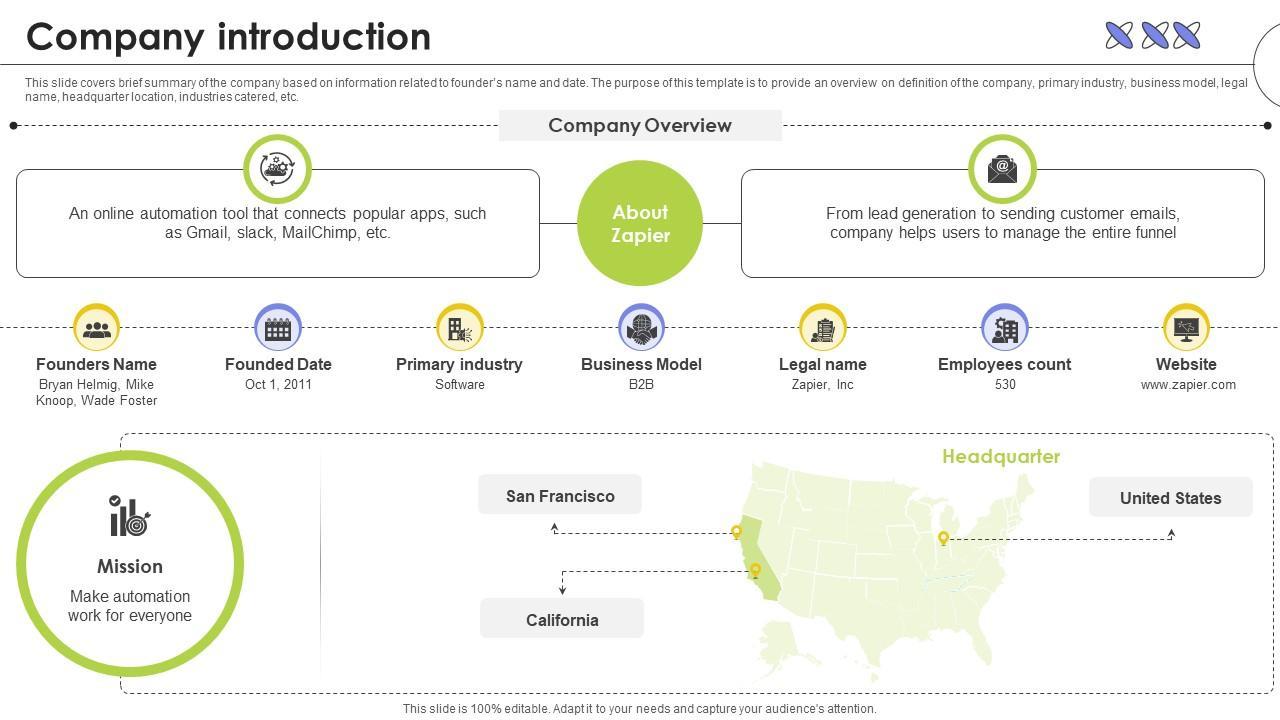 Company introduction

This slide covers brief summary of the company based on information related to founder's name and date. The purpose of this template is to provide an overview on definition of the company, primary industry, business model, legal name, headquarter location, industries catered, etc.

Company Overview

An online automation tool that connects popular apps, such as Gmail, slack, MailChimp, etc.

About Zapier

From lead generation to sending customer emails, company helps users to manage the entire funnel

Founders Name
Bryan Helmig, Mike Knoop, Wade Foster

Founded Date
Oct 1, 2011

Primary industry
Software

Business Model
B2B

Legal name
Zapier, Inc

Employees count
530

Website
www.zapier.com

Mission
Make automation work for everyone

Headquarter

San Francisco

California

United States

This slide is 100% editable. Adapt it to your needs and capture your audience's attention.